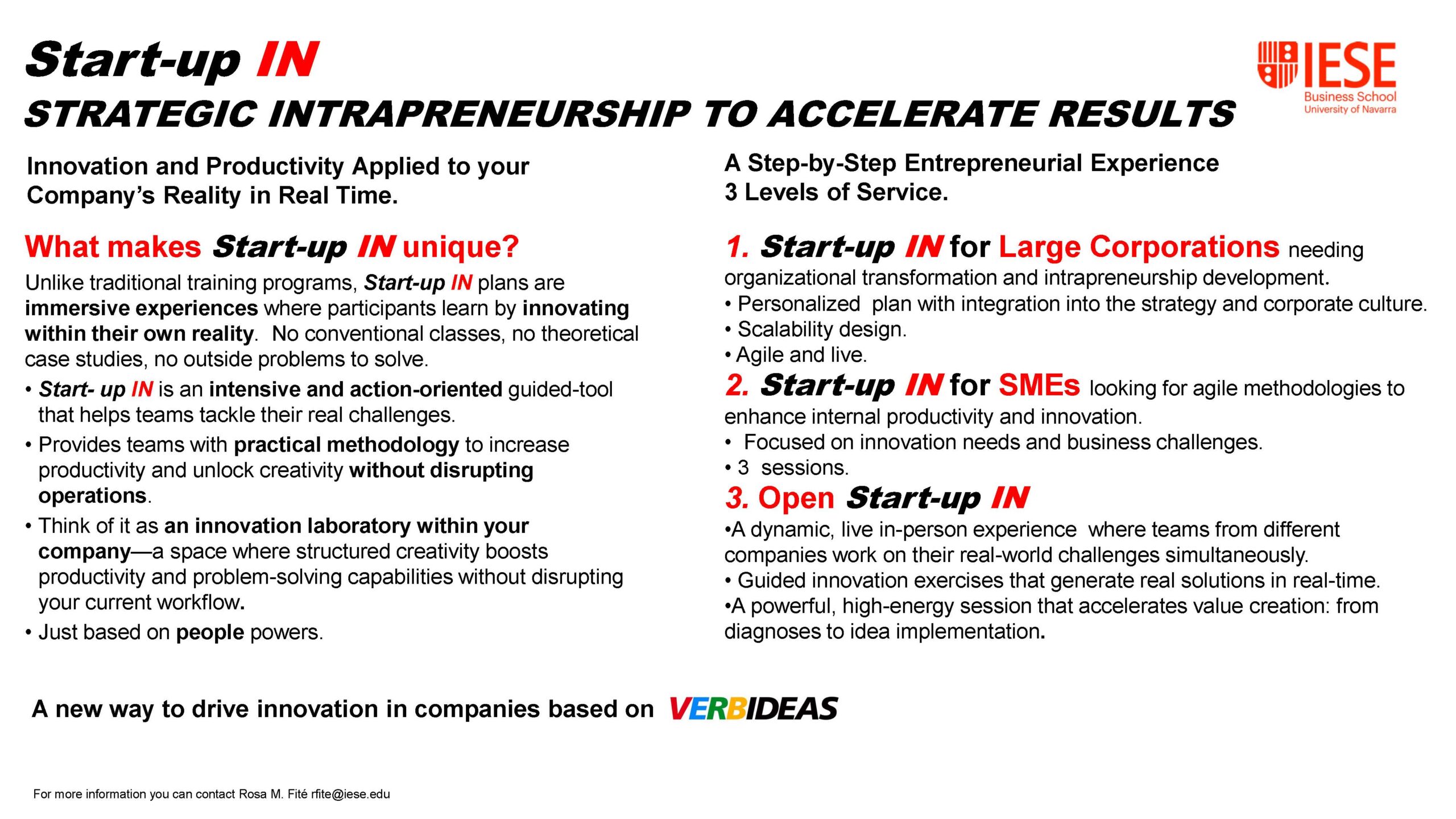 Start-up IN

STRATEGIC INTRAPRENEURSHIP TO ACCELERATE RESULTS

IESE Business School University of Navarra

Innovation and Productivity Applied to your Company's Reality in Real Time.

What makes Start-up IN unique?

Unlike traditional training programs, Start-up IN plans are immersive experiences where participants learn by innovating within their own reality. No conventional classes, no theoretical case studies, no outside problems to solve.

• Start- up IN is an intensive and action-oriented guided-tool that helps teams tackle their real challenges.

• Provides teams with practical methodology to increase productivity and unlock creativity without disrupting operations.

• Think of it as an innovation laboratory within your company—a space where structured creativity boosts productivity and problem-solving capabilities without disrupting your current workflow.

• Just based on people powers.

A Step-by-Step Entrepreneurial Experience
3 Levels of Service.

1. Start-up IN for Large Corporations needing organizational transformation and intrapreneurship development.
• Personalized plan with integration into the strategy and corporate culture.
• Scalability design.
• Agile and live.

2. Start-up IN for SMEs looking for agile methodologies to enhance internal productivity and innovation.
• Focused on innovation needs and business challenges.
• 3 sessions.

3. Open Start-up IN
•A dynamic, live in-person experience where teams from different companies work on their real-world challenges simultaneously.
• Guided innovation exercises that generate real solutions in real-time.
•A powerful, high-energy session that accelerates value creation: from diagnoses to idea implementation.

A new way to drive innovation in companies based on VERBIDEAS

For more information you can contact Rosa M. Fité rfite@iese.edu